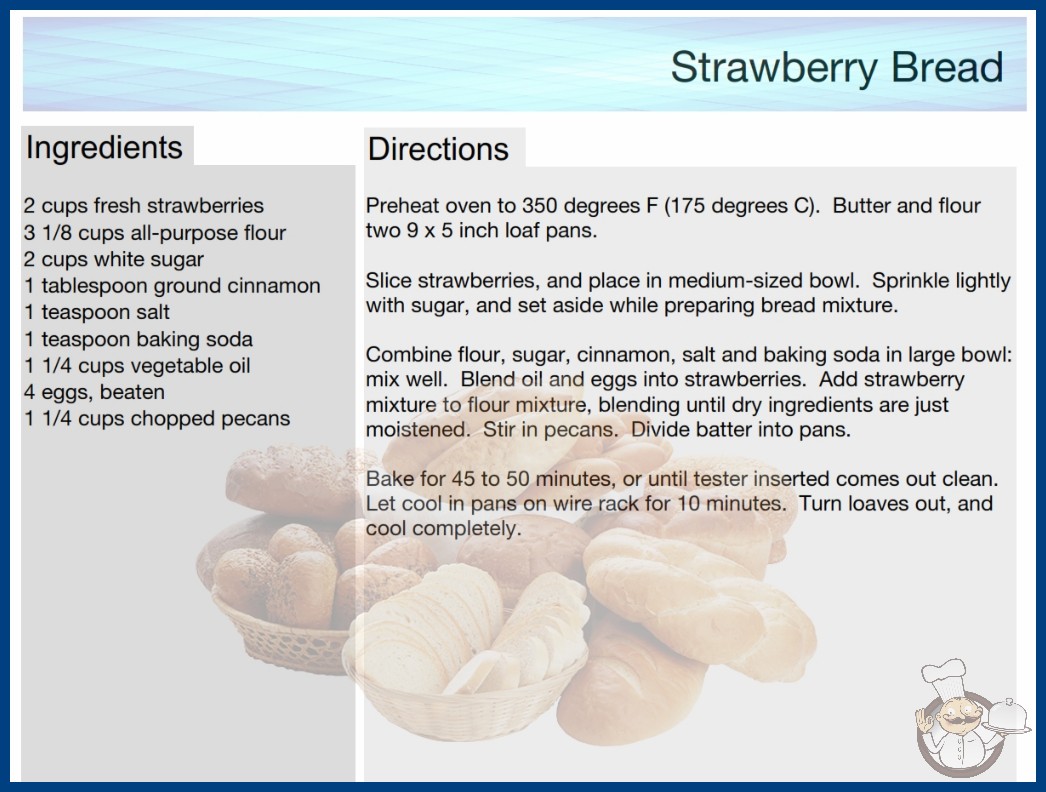 Strawberry Bread

Ingredients

2 cups fresh strawberries
3 1/8 cups all-purpose flour
2 cups white sugar
1 tablespoon ground cinnamon
1 teaspoon salt
1 teaspoon baking soda
1 1/4 cups vegetable oil
4 eggs, beaten
1 1/4 cups chopped pecans

Directions

Preheat oven to 350 degrees F (175 degrees C). Butter and flour two 9 x 5 inch loaf pans.

Slice strawberries, and place in medium-sized bowl. Sprinkle lightly with sugar, and set aside while preparing bread mixture.

Combine flour, sugar, cinnamon, salt and baking soda in large bowl: mix well. Blend oil and eggs into strawberries. Add strawberry mixture to flour mixture, blending until dry ingredients are just moistened. Stir in pecans. Divide batter into pans.

Bake for 45 to 50 minutes, or until tester inserted comes out clean. Let cool in pans on wire rack for 10 minutes. Turn loaves out, and cool completely.